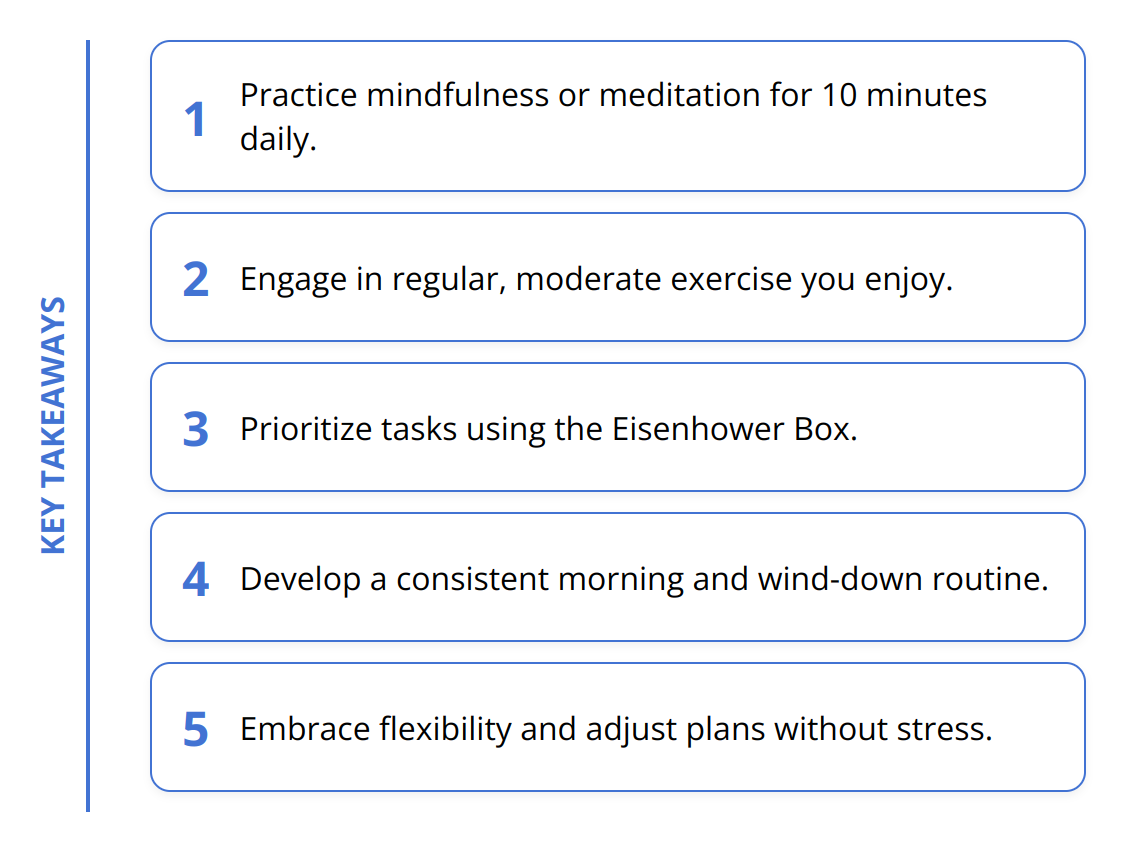 KEY TAKEAWAYS

1 Practice mindfulness or meditation for 10 minutes daily.

2 Engage in regular, moderate exercise you enjoy.

3 Prioritize tasks using the Eisenhower Box.

4 Develop a consistent morning and wind-down routine.

5 Embrace flexibility and adjust plans without stress.